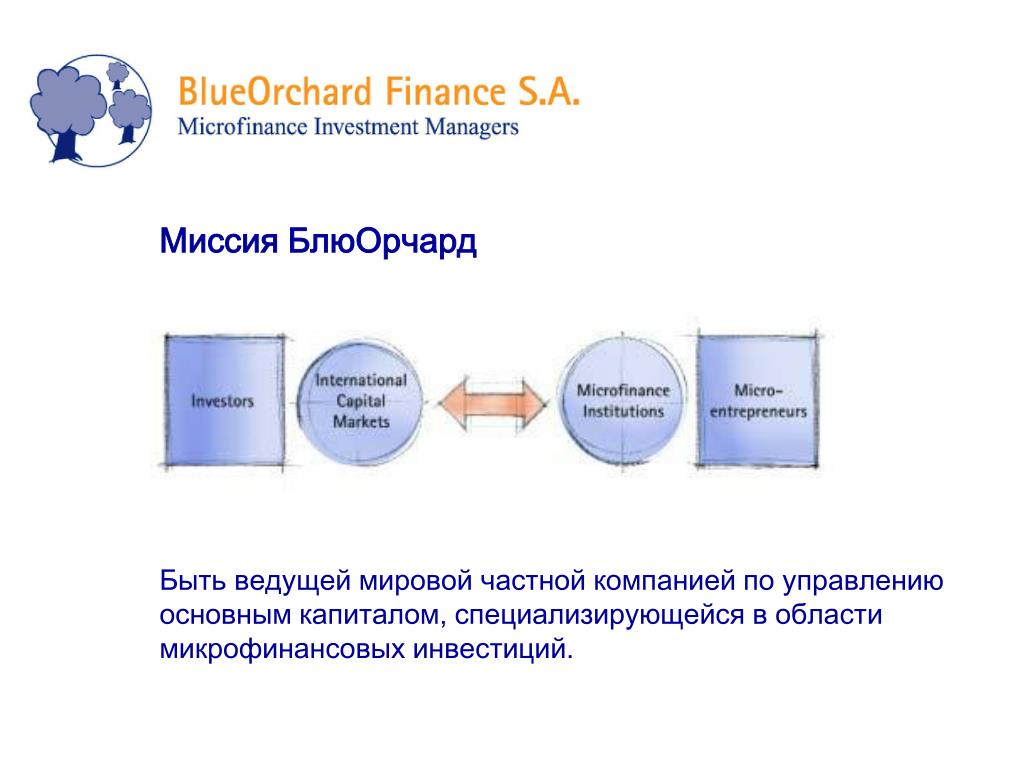 BlueOrchard Finance S.A.
Microfinance Investment Managers

Миссия БлюОрчард

Investors

International Capital Markets

Microfinance Institutions

Micro-entrepreneurs

Быть ведущей мировой частной компанией по управлению основным капиталом, специализирующейся в области микрофинансовых инвестиций.